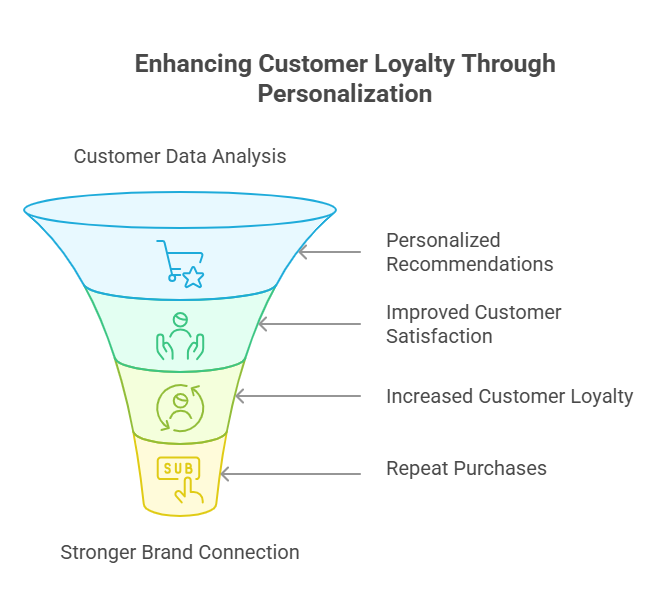 Enhancing Customer Loyalty Through Personalization

Customer Data Analysis

Personalized Recommendations

Improved Customer Satisfaction

Increased Customer Loyalty

SUB

Repeat Purchases

Stronger Brand Connection